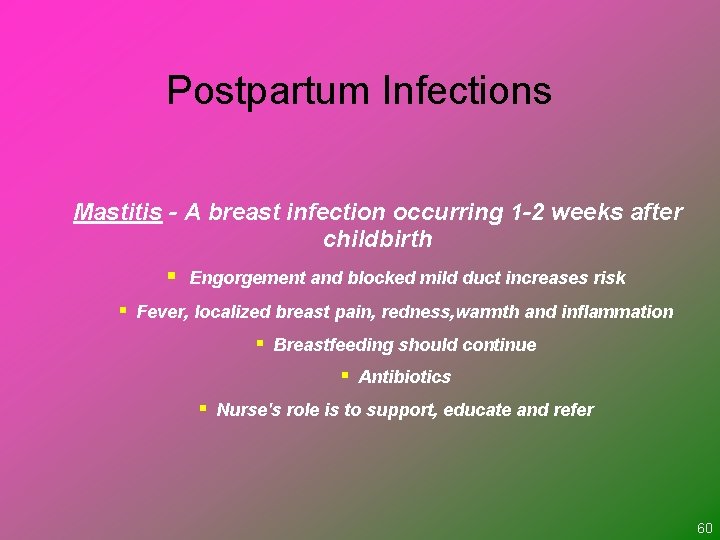 Postpartum Infections

Mastitis - A breast infection occurring 1-2 weeks after childbirth

• Engorgement and blocked mild duct increases risk
• Fever, localized breast pain, redness,warmth and inflammation
• Breastfeeding should continue
• Antibiotics
• Nurse's role is to support, educate and refer

60